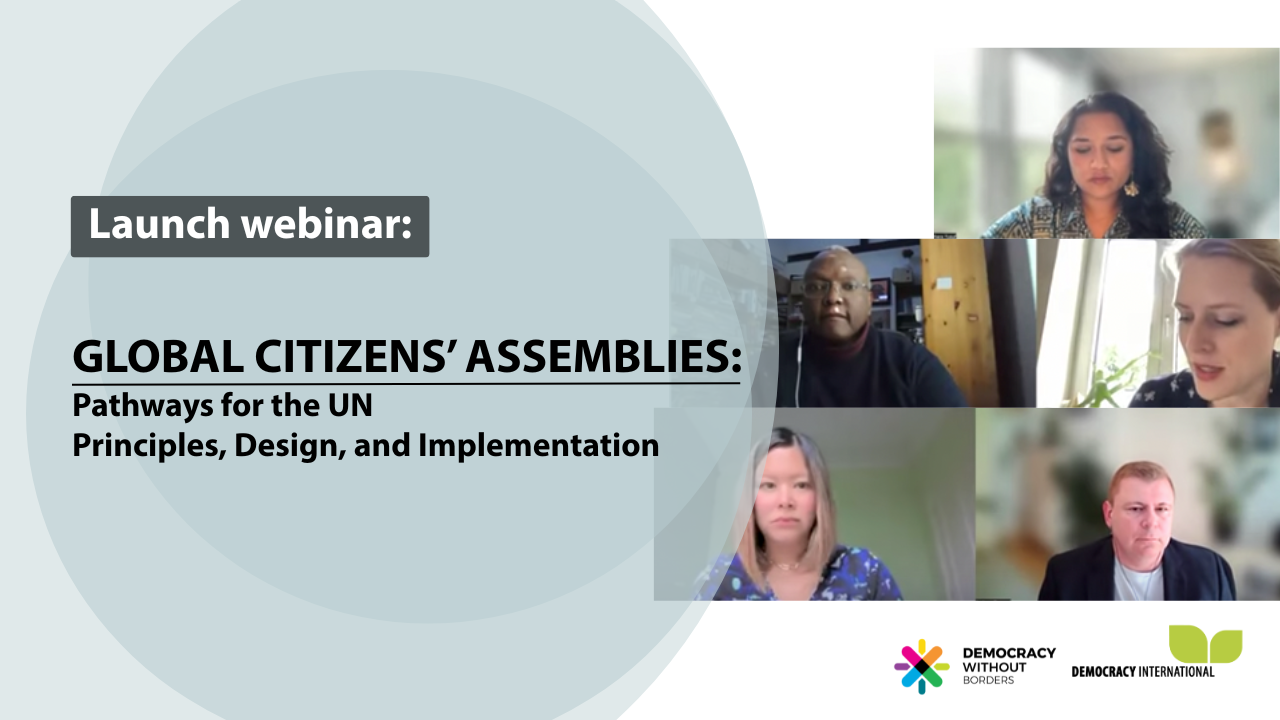 Launch webinar:

GLOBAL CITIZENS' ASSEMBLIES:
Pathways for the UN
Principles, Design, and Implementation

DEMOCRACY WITHOUT BORDERS

DEMOCRACY INTERNATIONAL